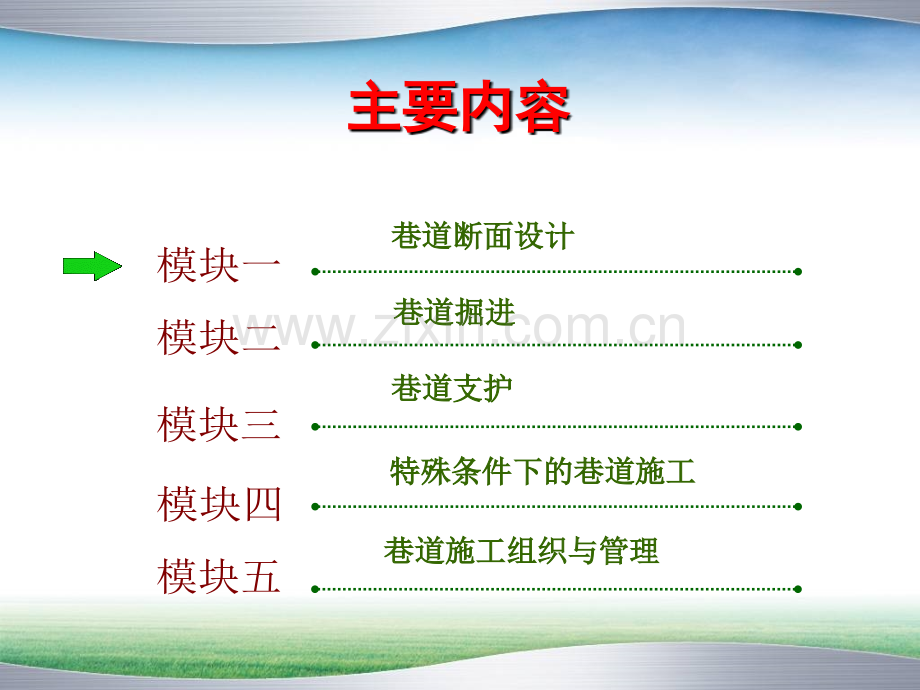 主要内容

模块一 巷道断面设计

模块二 巷道掘进

模块三 巷道支护

模块四 特殊条件下的巷道施工

模块五 巷道施工组织与管理

www.zixin.com.cn